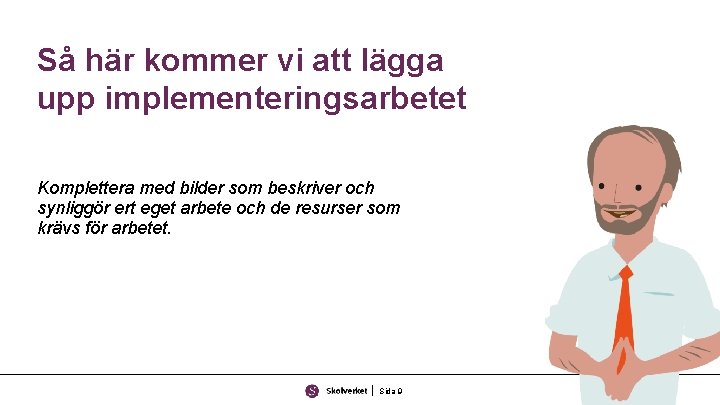 Så här kommer vi att lägga upp implementeringsarbetet

Komplettera med bilder som beskriver och synliggör ert eget arbete och de resurser som krävs för arbetet.

Skolverket | Sida 9